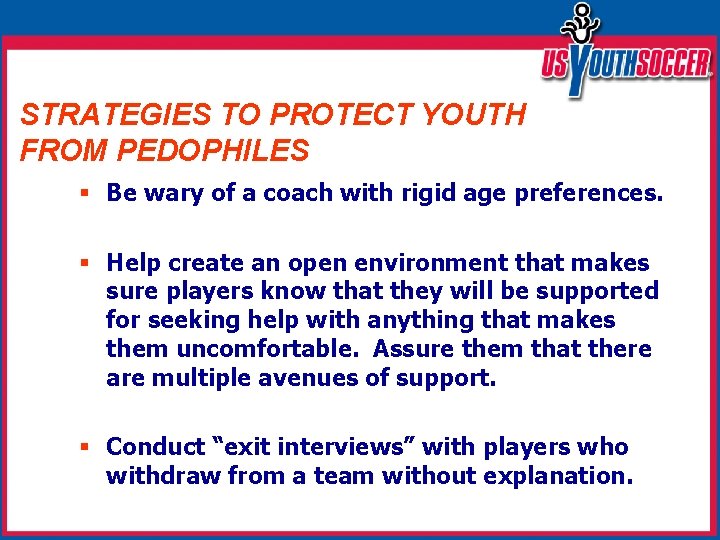 US YOUTH SOCCER

STRATEGIES TO PROTECT YOUTH FROM PEDOPHILES

▪ Be wary of a coach with rigid age preferences.

▪ Help create an open environment that makes sure players know that they will be supported for seeking help with anything that makes them uncomfortable. Assure them that there are multiple avenues of support.

▪ Conduct “exit interviews” with players who withdraw from a team without explanation.